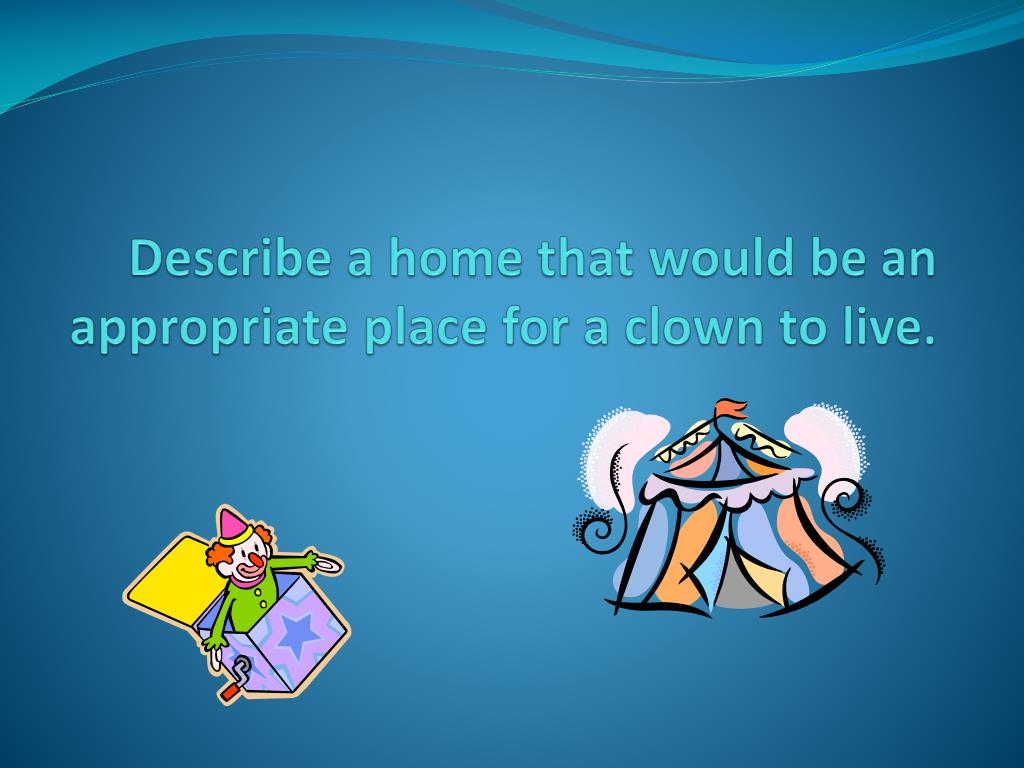 Describe a home that would be an appropriate place for a clown to live.